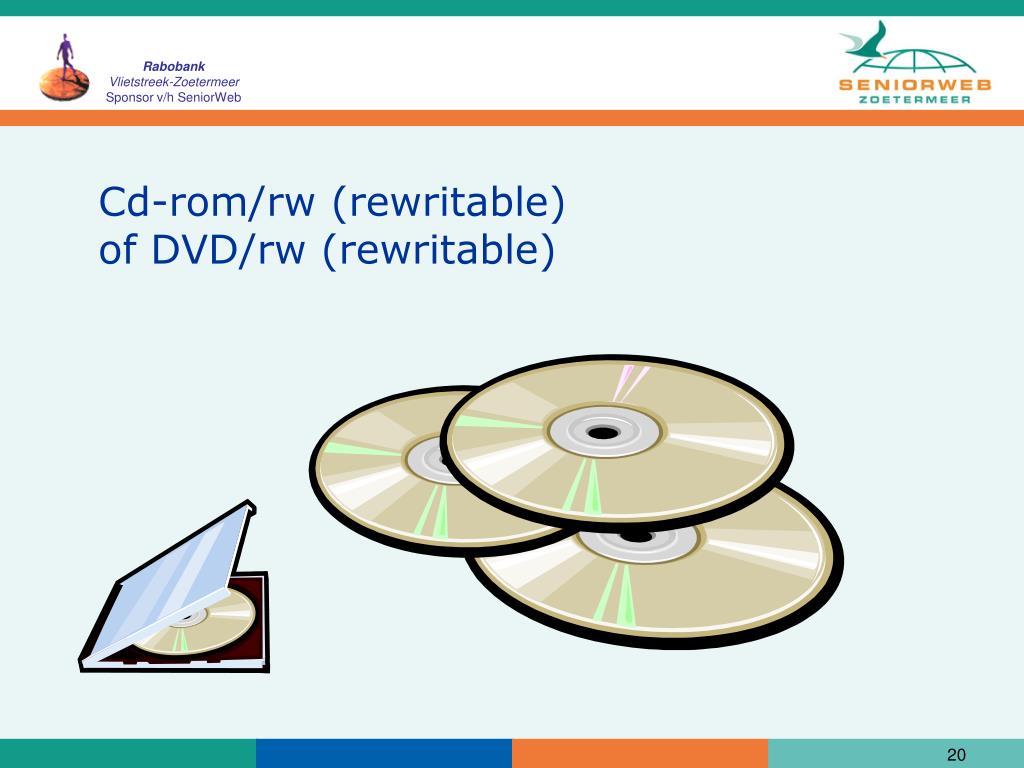 Rabobank
Vlietstreek-Zoetermeer
Sponsor v/h SeniorWeb

SENIORWEB
ZOETERMEER

Cd-rom/rw (rewritable)
of DVD/rw (rewritable)

20